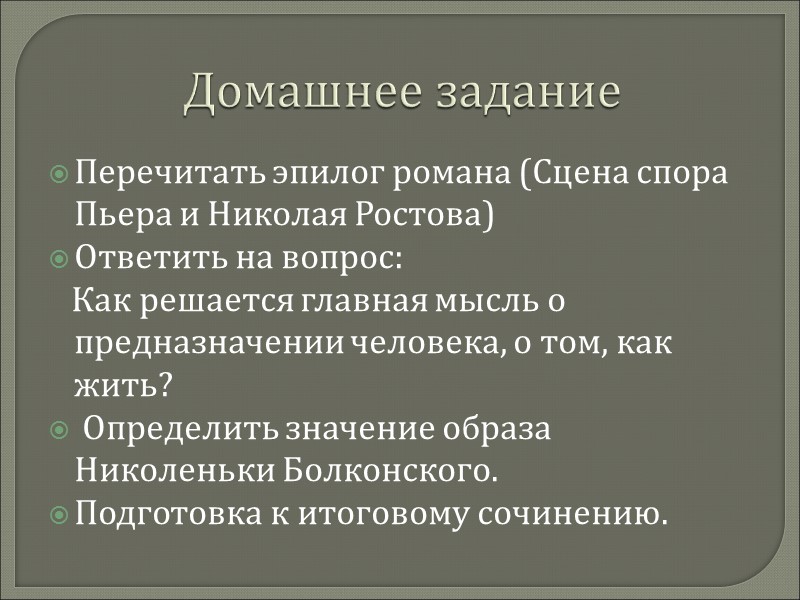 Домашнее задание

Перечитать эпилог романа (Сцена спора Пьера и Николая Ростова)

Ответить на вопрос:

Как решается главная мысль о предназначении человека, о том, как жить?

Определить значение образа Николеньки Болконского.

Подготовка к итоговому сочинению.